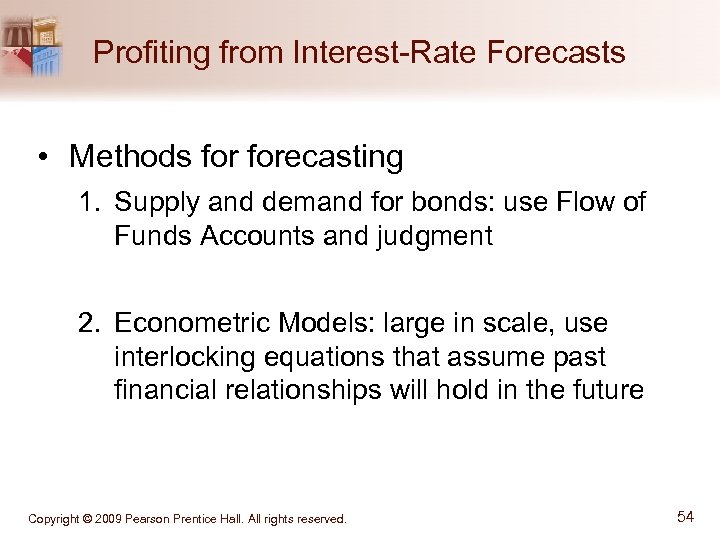 Profiting from Interest-Rate Forecasts

• Methods for forecasting

1. Supply and demand for bonds: use Flow of Funds Accounts and judgment

2. Econometric Models: large in scale, use interlocking equations that assume past financial relationships will hold in the future

Copyright © 2009 Pearson Prentice Hall. All rights reserved.

54